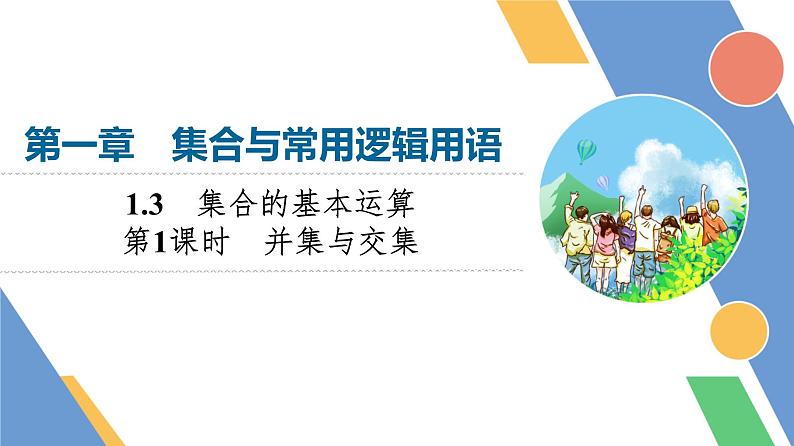 第一章　集合与常用逻辑用语

1.3　集合的基本运算
第1课时　并集与交集